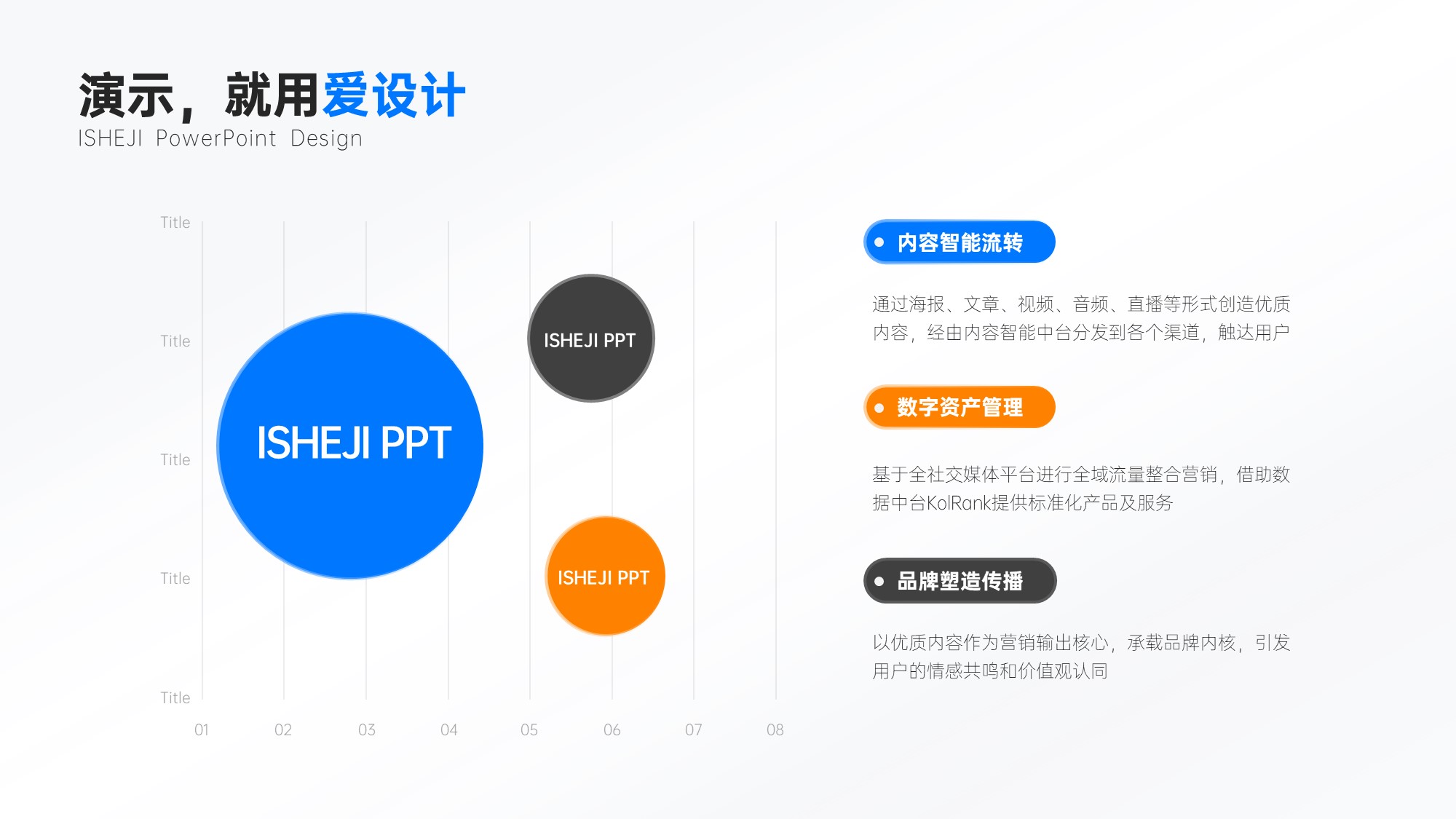 演示，就用爱设计
ISHEJI PowerPoint Design

Title
Title
Title
Title
Title

ISHEJI PPT
ISHEJI PPT
ISHEJI PPT

01 02 03 04 05 06 07 08

内容智能流转

通过海报、文章、视频、音频、直播等形式创造优质内容，经由内容智能中台分发到各个渠道，触达用户

数字资产管理

基于全社交媒体平台进行全域流量整合营销，借助数据中台KolRank提供标准化产品及服务

品牌塑造传播

以优质内容作为营销输出核心，承载品牌内核，引发用户的情感共鸣和价值观认同